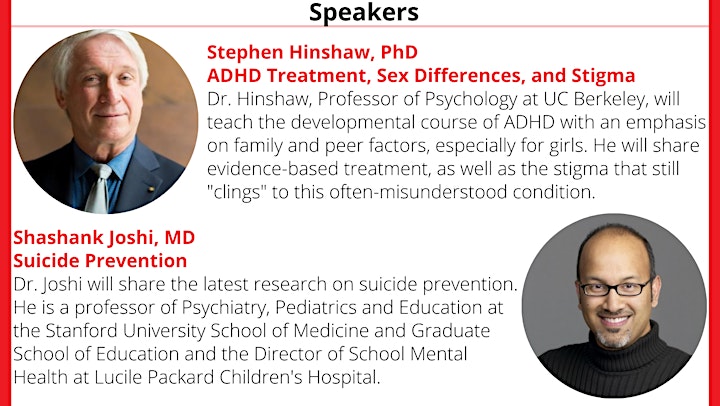 Speakers

Stephen Hinshaw, PhD
ADHD Treatment, Sex Differences, and Stigma
Dr. Hinshaw, Professor of Psychology at UC Berkeley, will teach the developmental course of ADHD with an emphasis on family and peer factors, especially for girls. He will share evidence-based treatment, as well as the stigma that still "clings" to this often-misunderstood condition.

Shashank Joshi, MD
Suicide Prevention
Dr. Joshi will share the latest research on suicide prevention. He is a professor of Psychiatry, Pediatrics and Education at the Stanford University School of Medicine and Graduate School of Education and the Director of School Mental Health at Lucile Packard Children's Hospital.